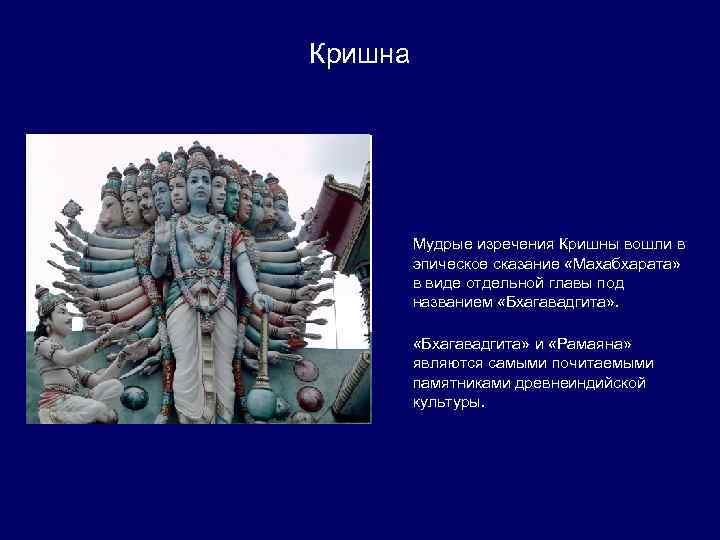 Кришна

Мудрые изречения Кришны вошли в эпическое сказание «Махабхарата» в виде отдельной главы под названием «Бхагавадгита».

«Бхагавадгита» и «Рамаяна» являются самыми почитаемыми памятниками древнеиндийской культуры.